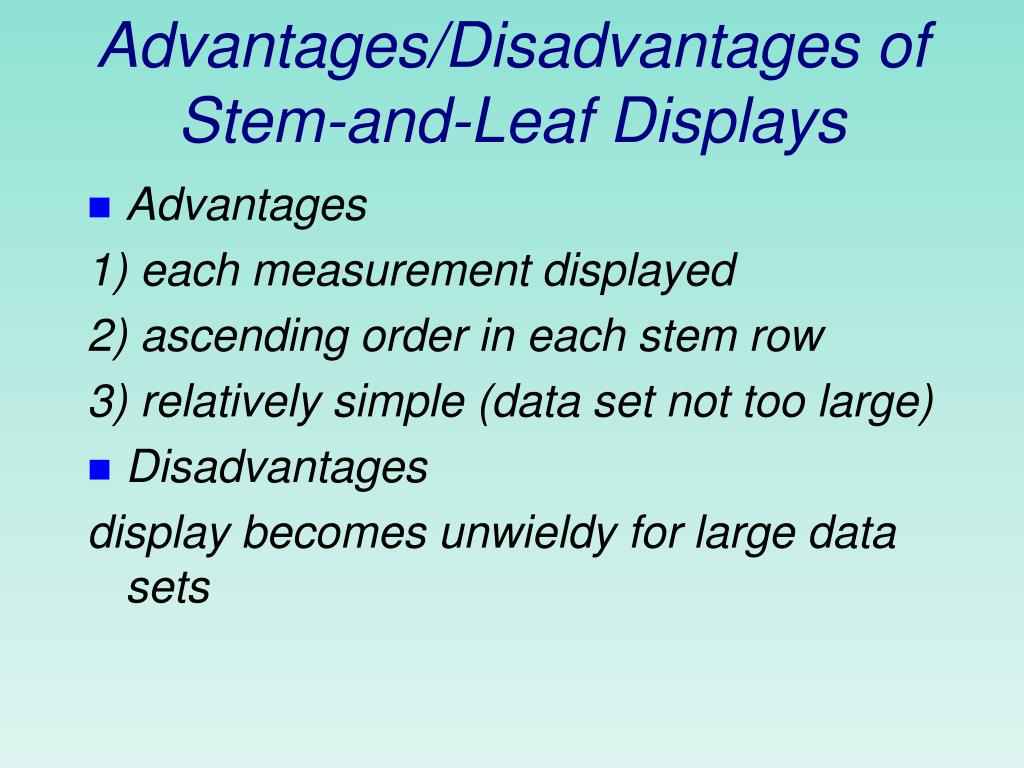 Advantages/Disadvantages of Stem-and-Leaf Displays

Advantages

1) each measurement displayed

2) ascending order in each stem row

3) relatively simple (data set not too large)

Disadvantages

display becomes unwieldy for large data sets